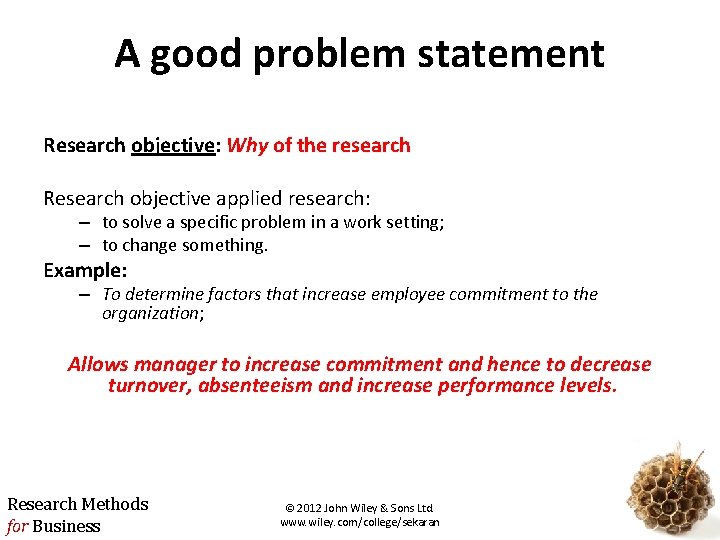 A good problem statement

Research objective: Why of the research

Research objective applied research:
– to solve a specific problem in a work setting;
– to change something.

Example:
– To determine factors that increase employee commitment to the organization;

Allows manager to increase commitment and hence to decrease turnover, absenteeism and increase performance levels.

Research Methods for Business

© 2012 John Wiley & Sons Ltd
www.wiley.com/college/sekaran